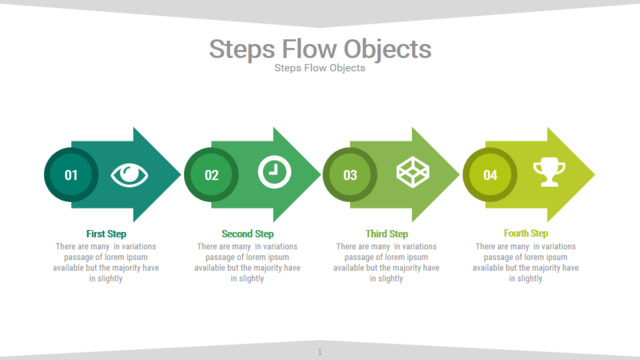 Steps Flow Objects
Steps Flow Objects

01

02

03

04

First Step
There are many in variations passage of lorem ipsum available but the majority have in slightly

Second Step
There are many in variations passage of lorem ipsum available but the majority have in slightly

Third Step
There are many in variations passage of lorem ipsum available but the majority have in slightly

Fourth Step
There are many in variations passage of lorem ipsum available but the majority have in slightly

1